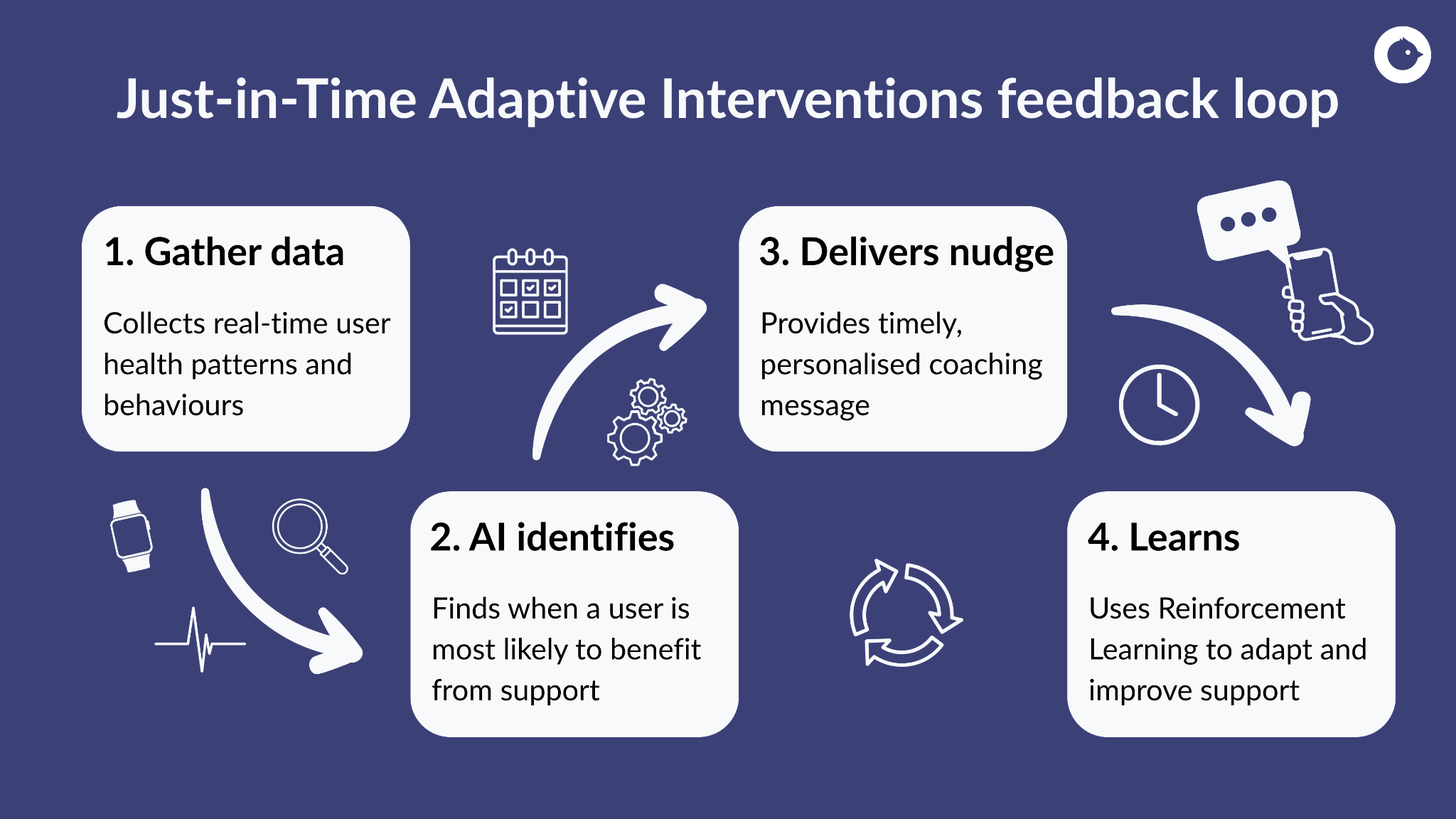 Just-in-Time Adaptive Interventions feedback loop

1. Gather data

Collects real-time user health patterns and behaviours

2. AI identifies

Finds when a user is most likely to benefit from support

3. Delivers nudge

Provides timely, personalised coaching message

4. Learns

Uses Reinforcement Learning to adapt and improve support